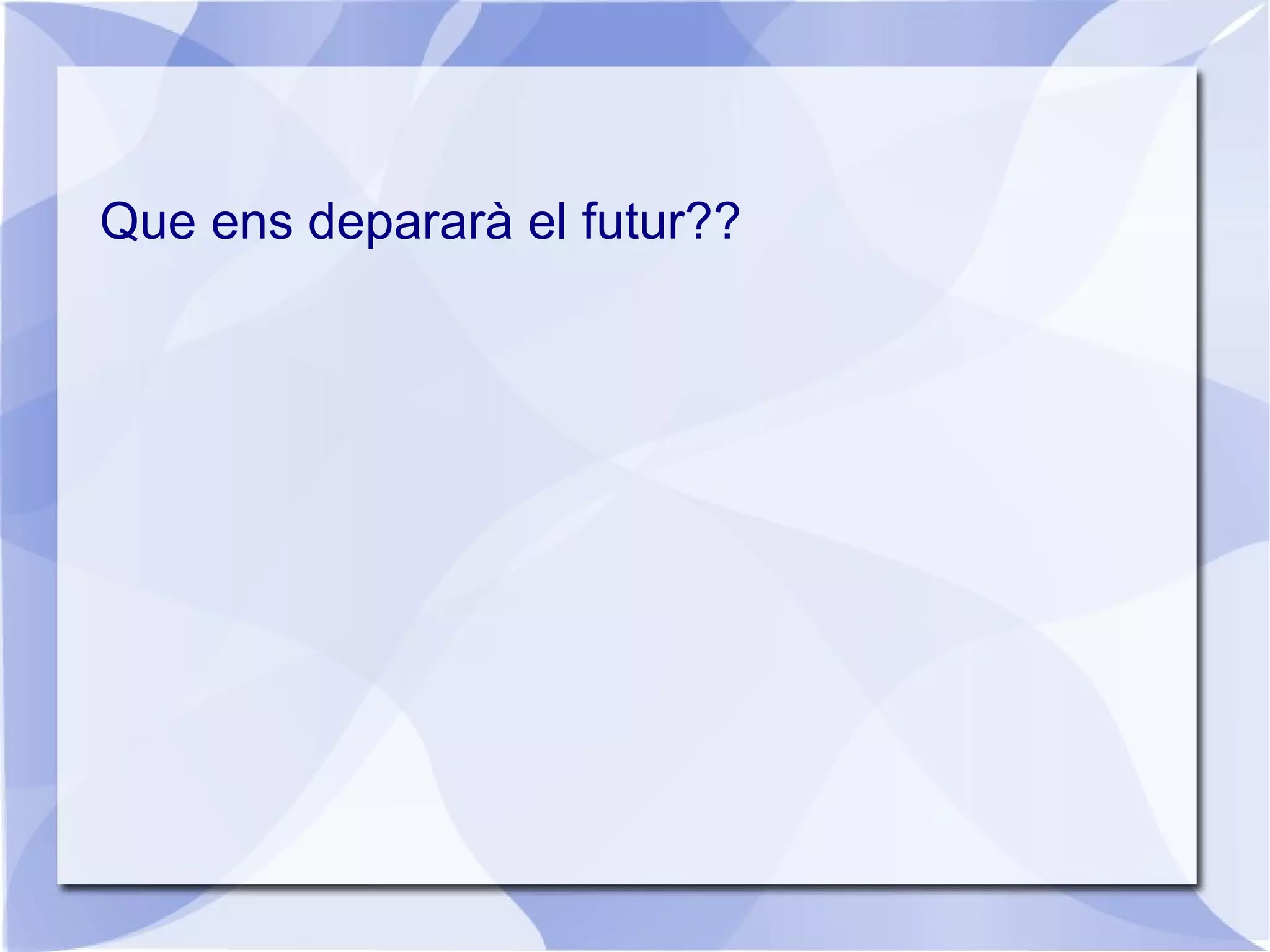 Que ens depararà el futur??